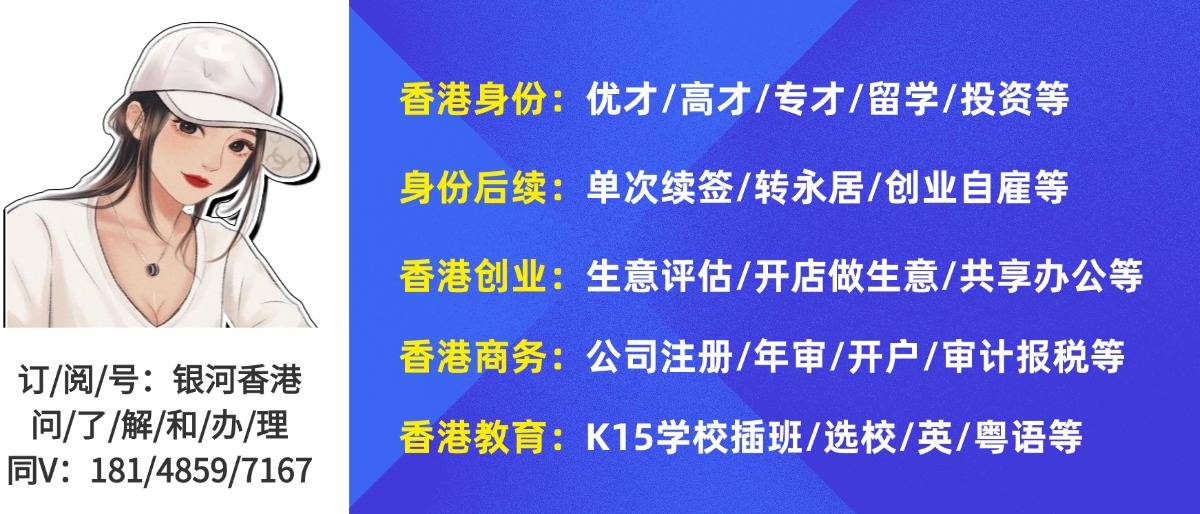 订/阅/号：银河香港
问/了/解/和/办/理
同V：181/4859/7167

香港身份：优才/高才/专才/留学/投资等

身份后续：单次续签/转永居/创业自雇等

香港创业：生意评估/开店做生意/共享办公等

香港商务：公司注册/年审/开户/审计报税等

香港教育：K15学校插班/选校/英/粤语等